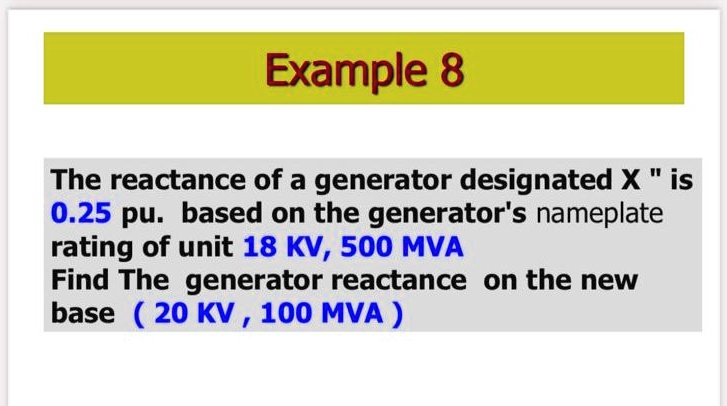 Example 8

The reactance of a generator designated X " is 0.25 pu. based on the generator's nameplate rating of unit 18 KV, 500 MVA
Find The generator reactance on the new base ( 20 KV , 100 MVA )